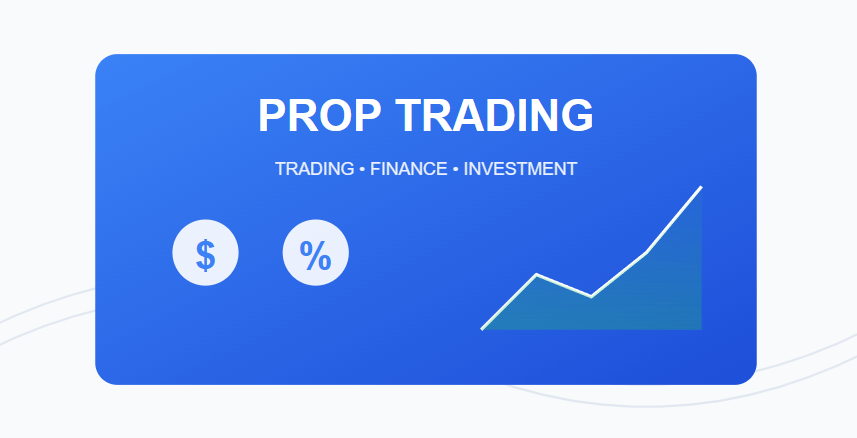 PROP TRADING

TRADING • FINANCE • INVESTMENT

$

%